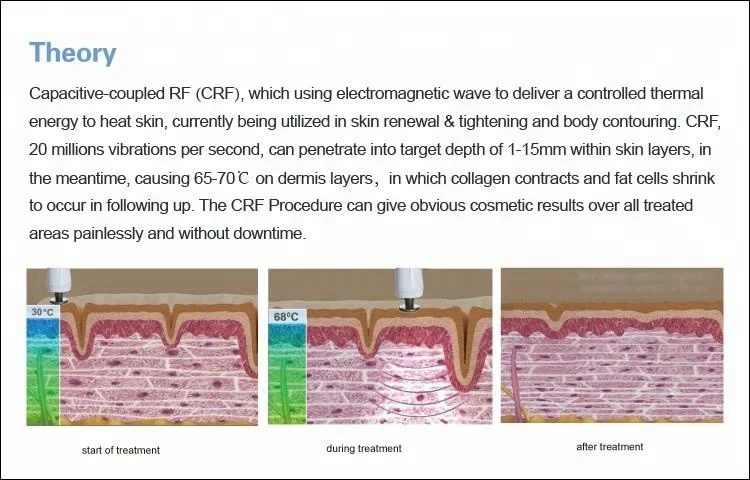 Theory

Capacitive-coupled RF (CRF), which using electromagnetic wave to deliver a controlled thermal energy to heat skin, currently being utilized in skin renewal & tightening and body contouring. CRF, 20 millions vibrations per second, can penetrate into target depth of 1-15mm within skin layers, in the meantime, causing 65-70℃ on dermis layers， in which collagen contracts and fat cells shrink to occur in following up. The CRF Procedure can give obvious cosmetic results over all treated areas painlessly and without downtime.

30°C

68°C

start of treatment

during treatment

after treatment